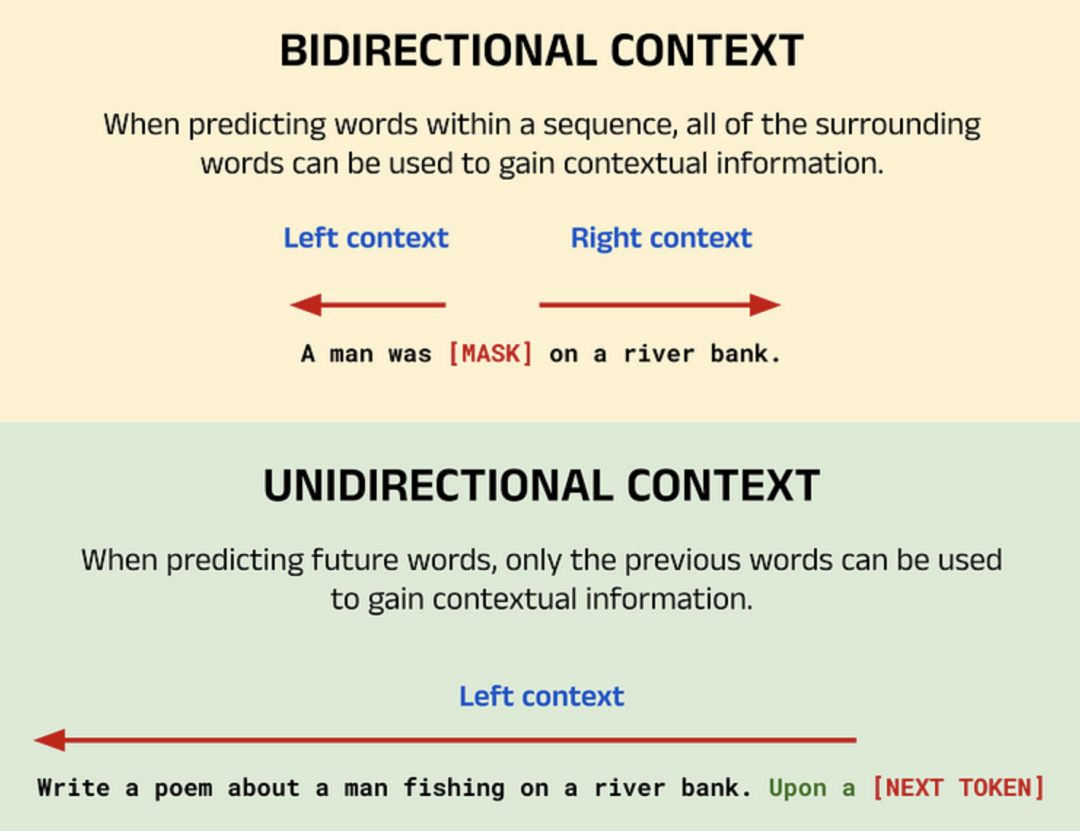 BIDIRECTIONAL CONTEXT

When predicting words within a sequence, all of the surrounding words can be used to gain contextual information.

Left context

Right context

A man was [MASK] on a river bank.

UNIDIRECTIONAL CONTEXT

When predicting future words, only the previous words can be used to gain contextual information.

Left context

Write a poem about a man fishing on a river bank. Upon a [NEXT TOKEN]